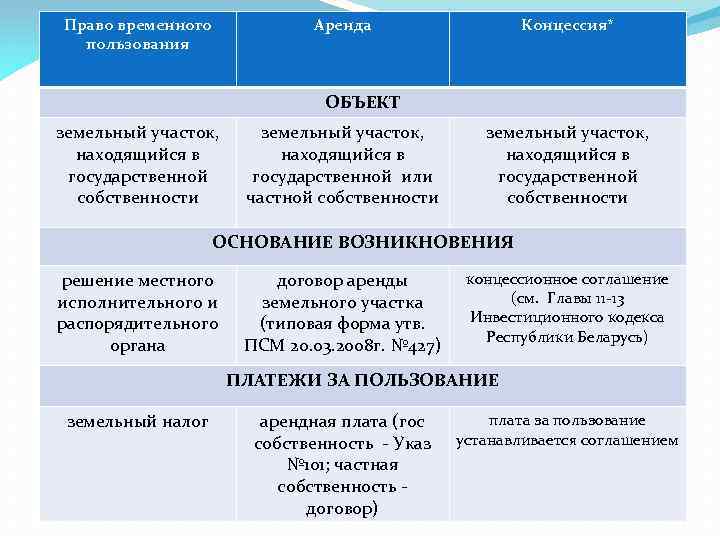 | Право временного пользования | Аренда | Концессия* |
|---|---|---|
| ОБЪЕКТ | | |
| земельный участок, находящийся в государственной собственности | земельный участок, находящийся в государственной или частной собственности | земельный участок, находящийся в государственной собственности |
| ОСНОВАНИЕ ВОЗНИКНОВЕНИЯ | | |
| решение местного исполнительного и распорядительного органа | договор аренды земельного участка (типовая форма утв. ПСМ 20.03.2008г. №427) | концессионное соглашение (см. Главы 11-13 Инвестиционного кодекса Республики Беларусь) |
| ПЛАТЕЖИ ЗА ПОЛЬЗОВАНИЕ | | |
| земельный налог | арендная плата (гос собственность - Указ №101; частная собственность - договор) | плата за пользование устанавливается соглашением |